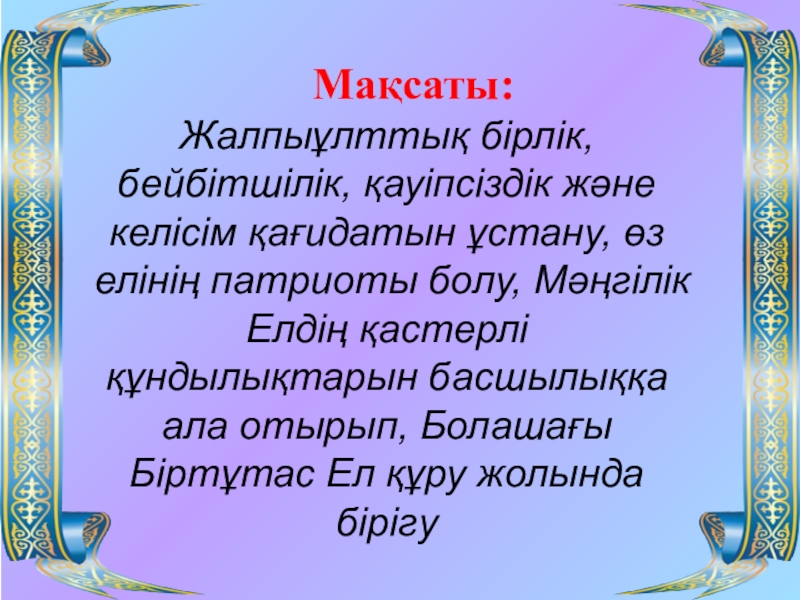 Мақсаты:

Жалпыұлттық бірлік, бейбітшілік, қауіпсіздік және келісім қағидатын ұстану, өз елінің патриоты болу, Мәңгілік Елдің қастерлі құндылықтарын басшылыққа ала отырып, Болашағы Біртұтас Ел құру жолында бірігу